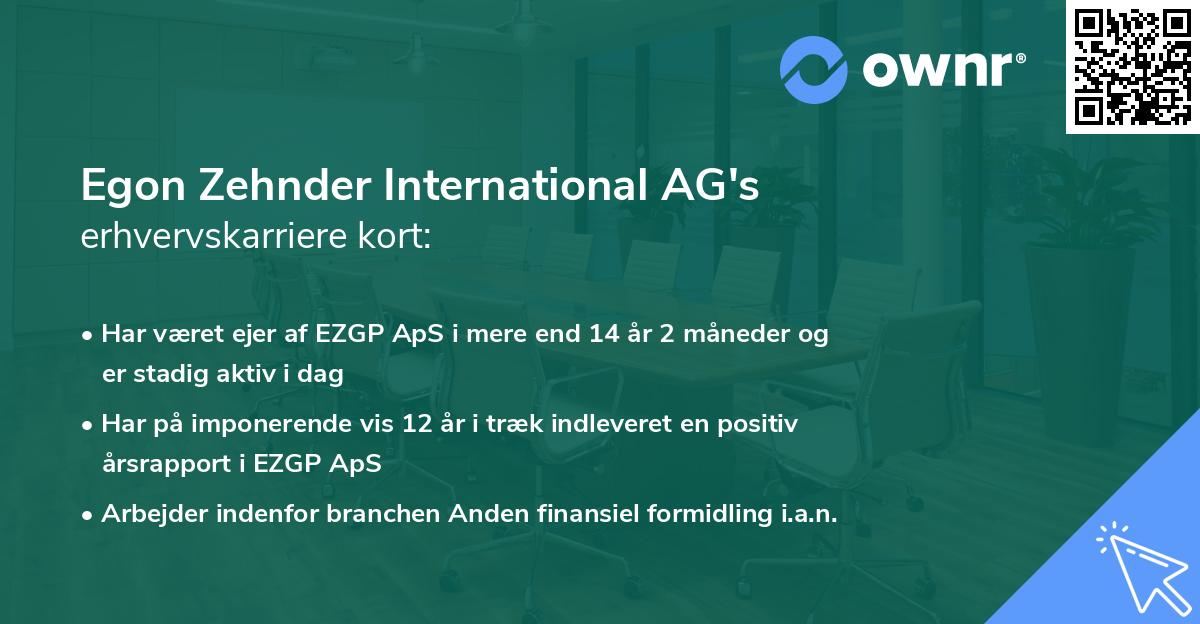 ownr®

Egon Zehnder International AG's
erhvervskarriere kort:

• Har været ejer af EZGP ApS i mere end 14 år 2 måneder og er stadig aktiv i dag

• Har på imponerende vis 12 år i træk indleveret en positiv årsrapport i EZGP ApS

• Arbejder indenfor branchen Anden finansiel formidling i.a.n.